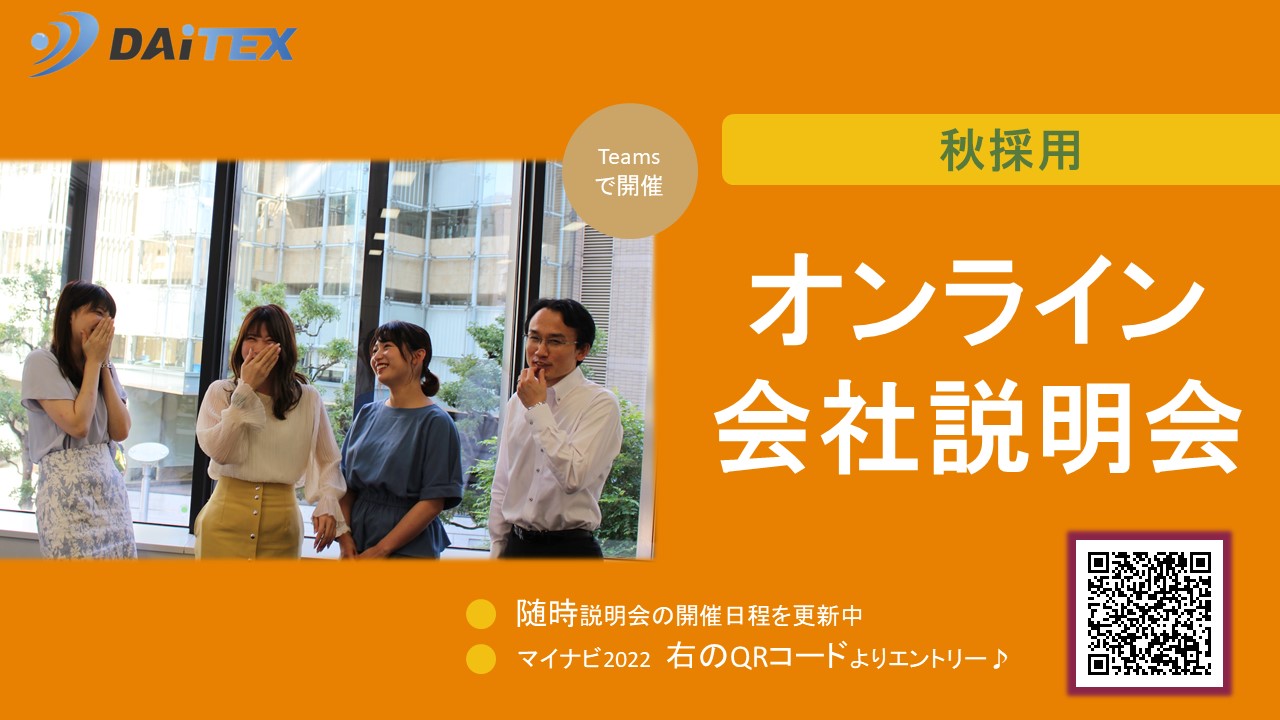 DAiTEX

Teams
で開催

秋採用

オンライン
会社説明会

随時説明会の開催日程を更新中

マイナビ2022 右のQRコードよりエントリー♪